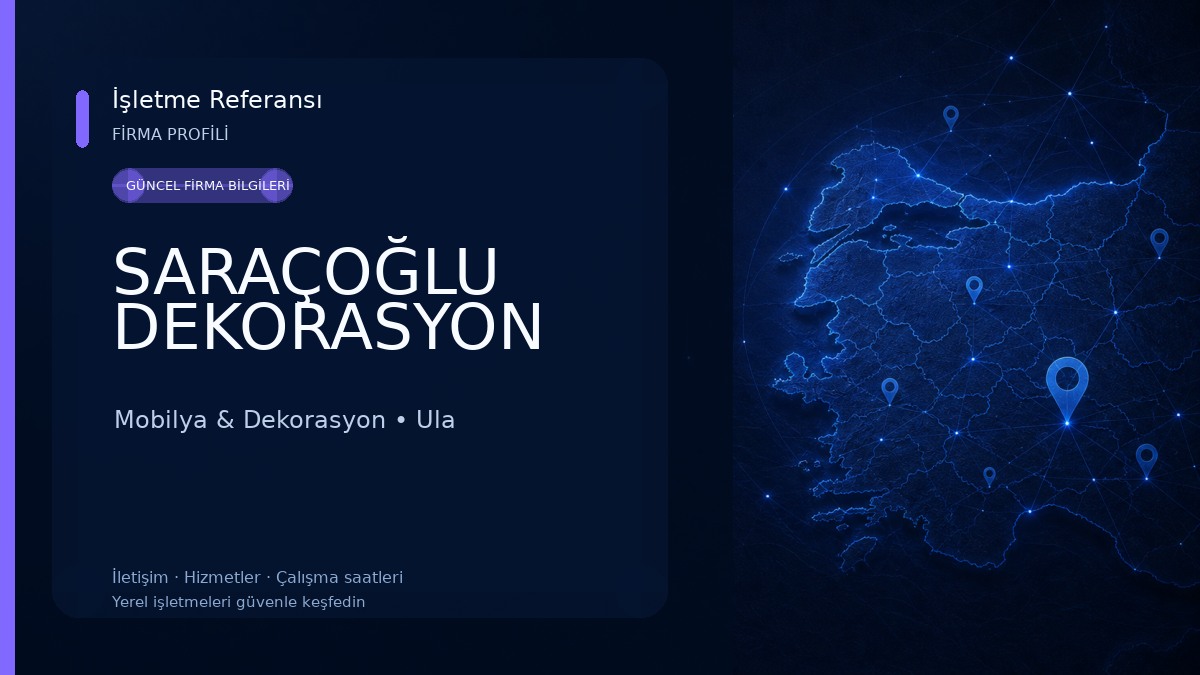 İşletme Referansı
FİRMA PROFİLİ

GÜNCEL FİRMA BİLGİLERİ

SARAÇOĞLU DEKORASYON

Mobilya & Dekorasyon • Ula

İletişim · Hizmetler · Çalışma saatleri
Yerel işletmeleri güvenle keşfedin